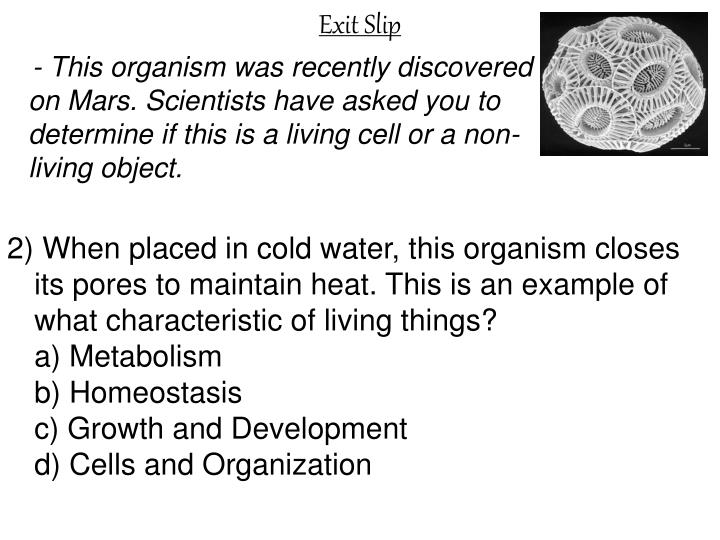 Exit Slip

- This organism was recently discovered on Mars. Scientists have asked you to determine if this is a living cell or a non-living object.

2) When placed in cold water, this organism closes its pores to maintain heat. This is an example of what characteristic of living things?
a) Metabolism
b) Homeostasis
c) Growth and Development
d) Cells and Organization